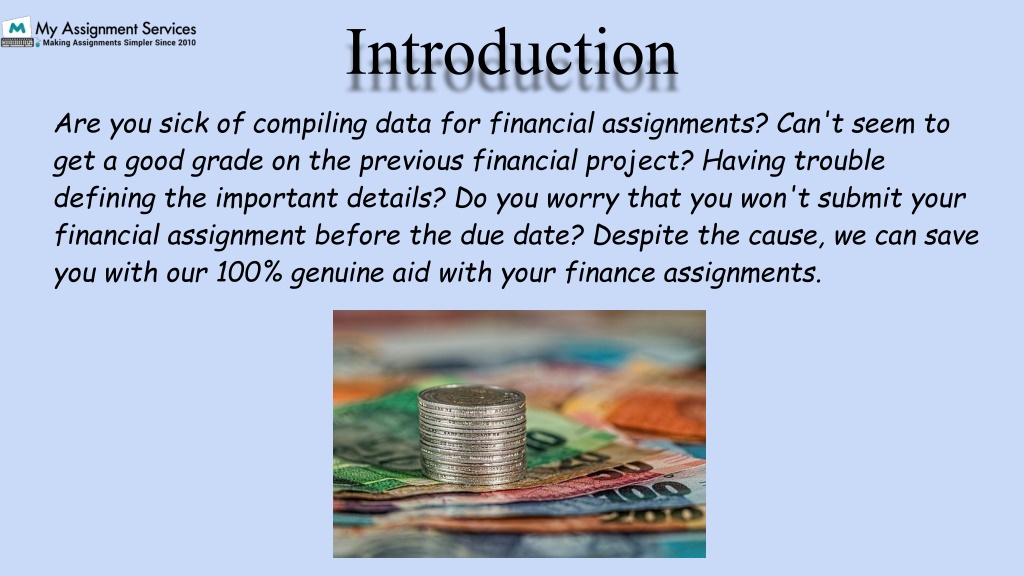 My Assignment Services
Making Assignments Simpler Since 2010

Introduction

Are you sick of compiling data for financial assignments? Can't seem to get a good grade on the previous financial project? Having trouble defining the important details? Do you worry that you won't submit your financial assignment before the due date? Despite the cause, we can save you with our 100% genuine aid with your finance assignments.